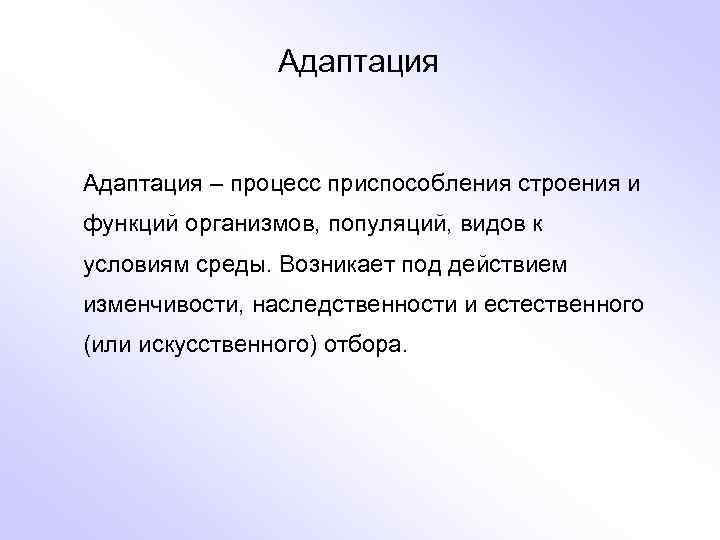 Адаптация

Адаптация – процесс приспособления строения и функций организмов, популяций, видов к условиям среды. Возникает под действием изменчивости, наследственности и естественного (или искусственного) отбора.